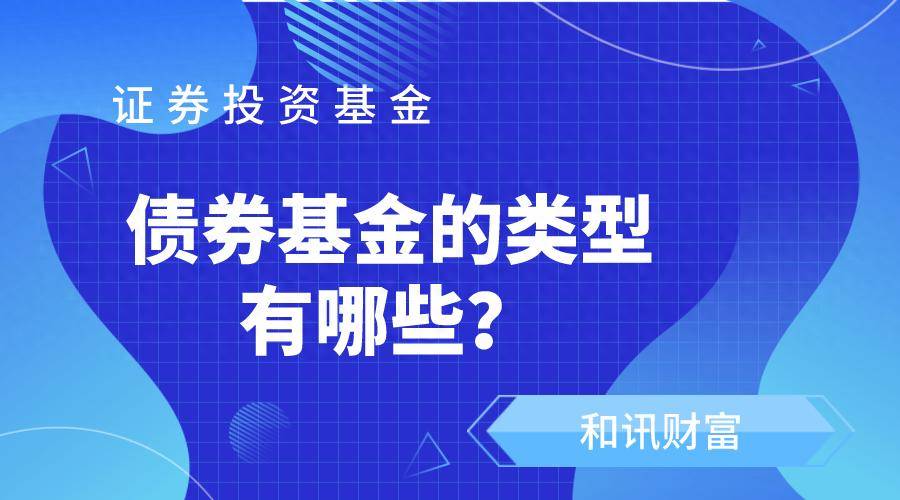 证券投资基金

债券基金的类型有哪些？

和讯财富